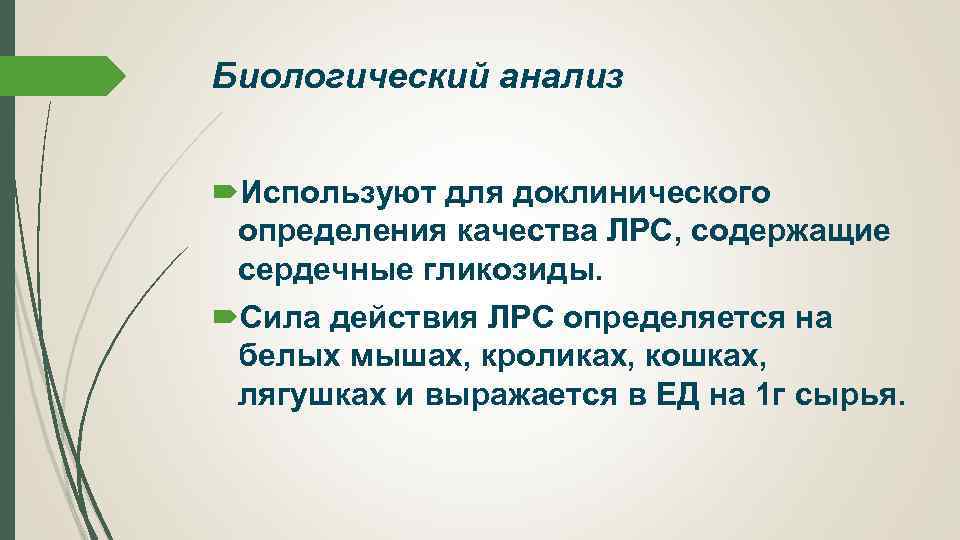 Биологический анализ

Используют для доклинического определения качества ЛРС, содержащие сердечные гликозиды.

Сила действия ЛРС определяется на белых мышах, кроликах, кошках, лягушках и выражается в ЕД на 1г сырья.